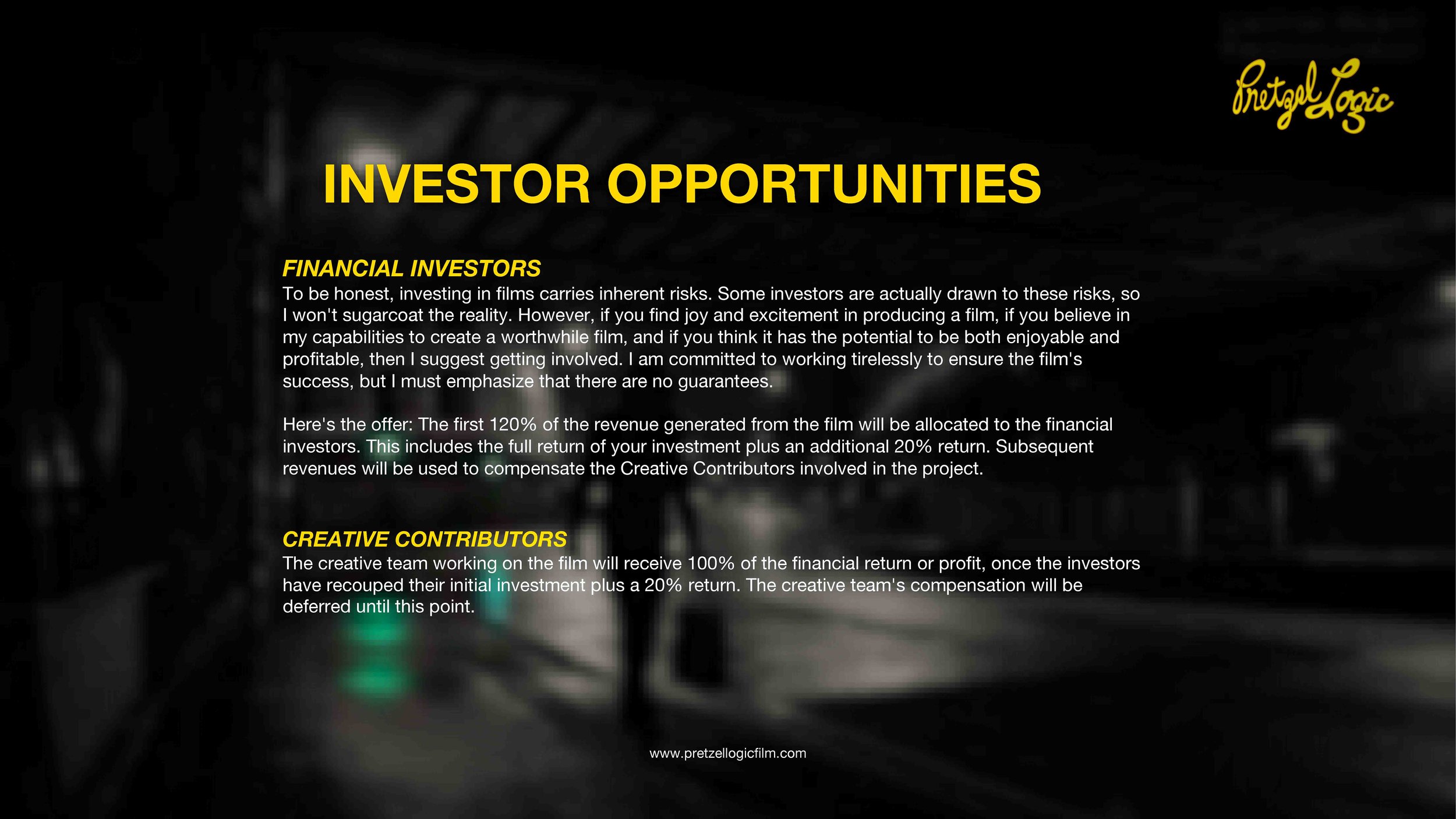 Pretzel Logic

INVESTOR OPPORTUNITIES

FINANCIAL INVESTORS
To be honest, investing in films carries inherent risks. Some investors are actually drawn to these risks, so I won't sugarcoat the reality. However, if you find joy and excitement in producing a film, if you believe in my capabilities to create a worthwhile film, and if you think it has the potential to be both enjoyable and profitable, then I suggest getting involved. I am committed to working tirelessly to ensure the film's success, but I must emphasize that there are no guarantees.

Here's the offer: The first 120% of the revenue generated from the film will be allocated to the financial investors. This includes the full return of your investment plus an additional 20% return. Subsequent revenues will be used to compensate the Creative Contributors involved in the project.

CREATIVE CONTRIBUTORS
The creative team working on the film will receive 100% of the financial return or profit, once the investors have recouped their initial investment plus a 20% return. The creative team's compensation will be deferred until this point.

www.pretzellogicfilm.com